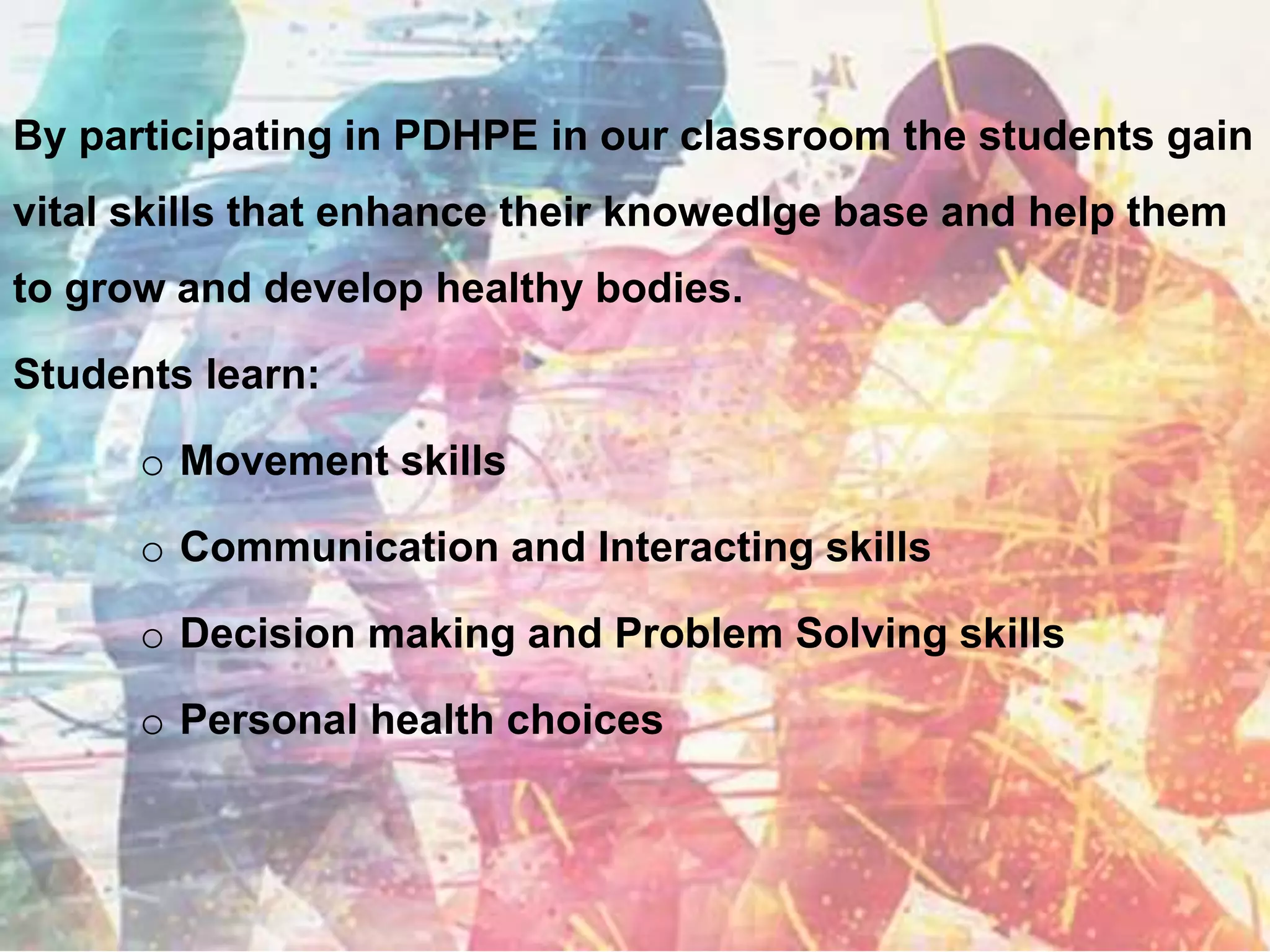 By participating in PDHPE in our classroom the students gain vital skills that enhance their knowedlge base and help them to grow and develop healthy bodies.

Students learn:

o Movement skills

o Communication and Interacting skills

o Decision making and Problem Solving skills

o Personal health choices